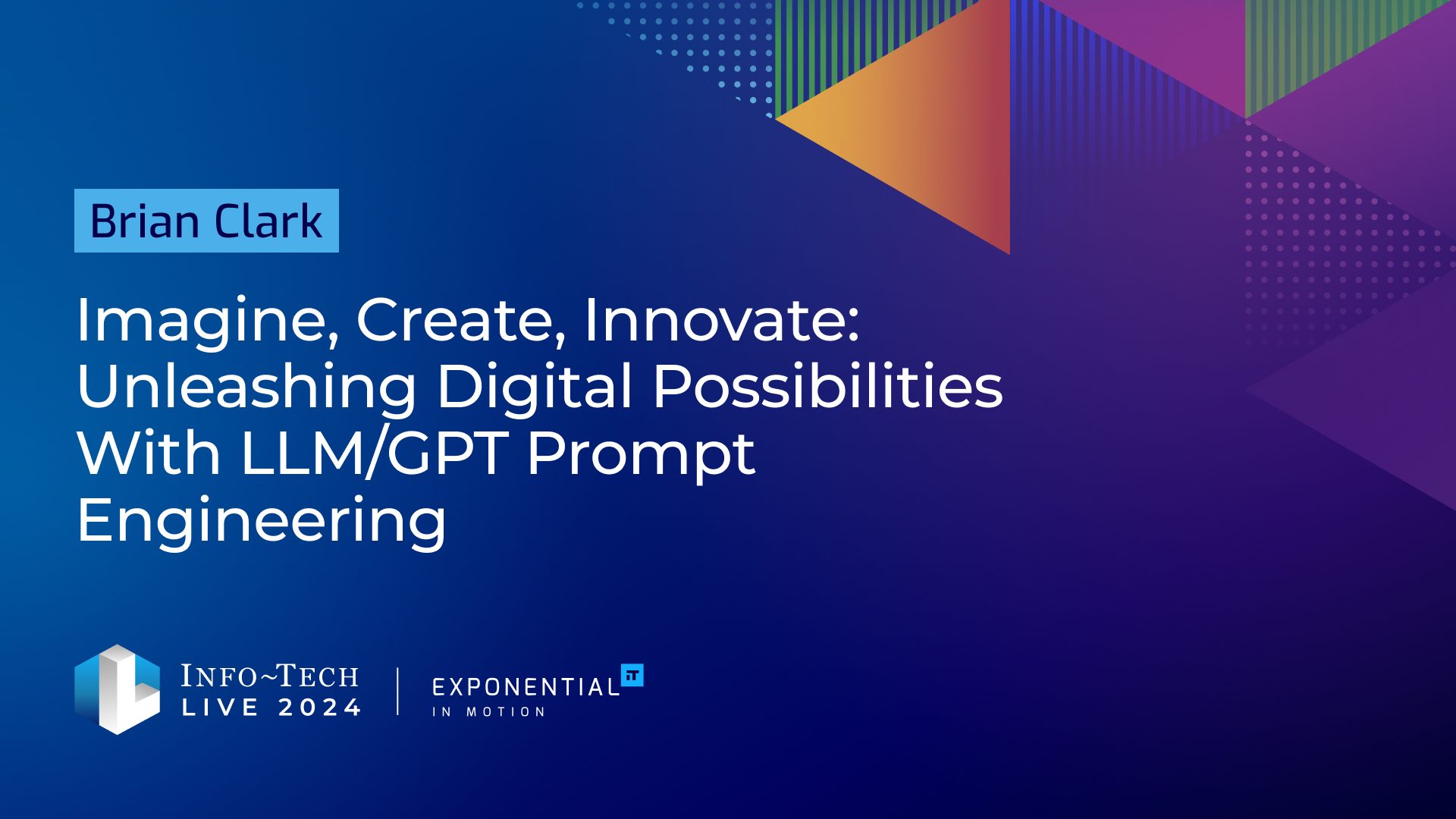 Brian Clark

Imagine, Create, Innovate: Unleashing Digital Possibilities With LLM/GPT Prompt Engineering

INFO~TECH
LIVE 2024

EXPONENTIAL IT
IN MOTION